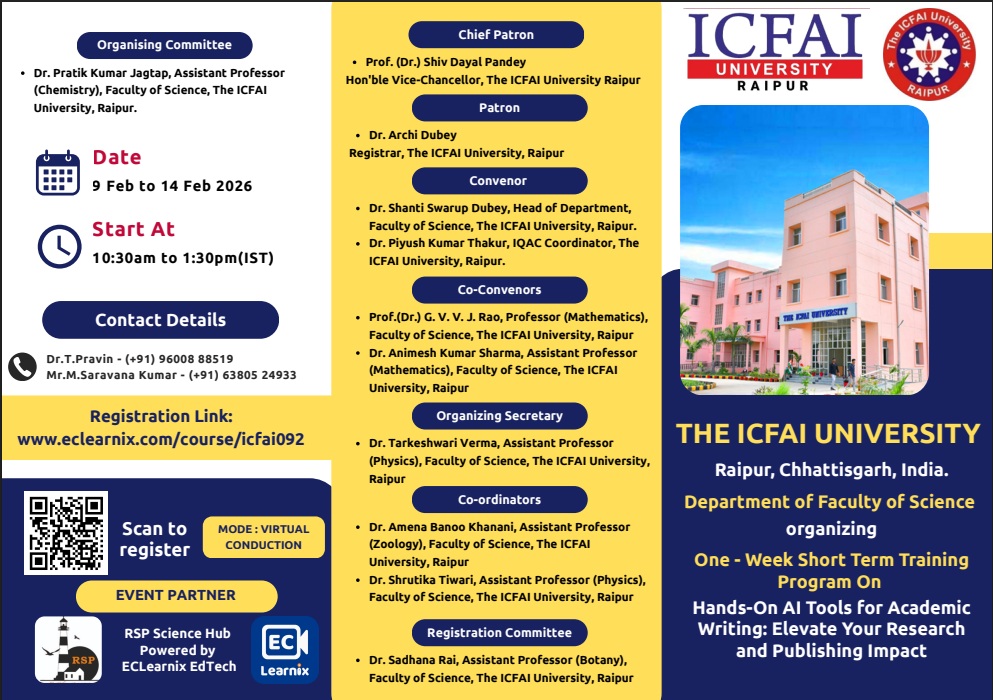 Organising Committee

• Dr. Pratik Kumar Jagtap, Assistant Professor (Chemistry), Faculty of Science, The ICFAI University, Raipur.

Date
9 Feb to 14 Feb 2026

Start At
10:30am to 1:30pm(IST)

Contact Details

Dr.T.Pravin - (+91) 96008 88519
Mr.M.Saravana Kumar - (+91) 63805 24933

Registration Link:
www.eclearnix.com/course/icfai092

Scan to register

MODE : VIRTUAL CONDUCTION

EVENT PARTNER

RSP

RSP Science Hub Powered by ECLearnix EdTech

EC Learnix

Chief Patron

• Prof. (Dr.) Shiv Dayal Pandey
Hon'ble Vice-Chancellor, The ICFAI University Raipur

Patron

• Dr. Archi Dubey
Registrar, The ICFAI University, Raipur

Convenor

• Dr. Shanti Swarup Dubey, Head of Department, Faculty of Science, The ICFAI University, Raipur.
• Dr. Piyush Kumar Thakur, IQAC Coordinator, The ICFAI University, Raipur.

Co-Convenors

• Prof.(Dr.) G. V. V. J. Rao, Professor (Mathematics), Faculty of Science, The ICFAI University, Raipur
• Dr. Animesh Kumar Sharma, Assistant Professor (Mathematics), Faculty of Science, The ICFAI University, Raipur

Organizing Secretary

• Dr. Tarkeshwari Verma, Assistant Professor (Physics), Faculty of Science, The ICFAI University, Raipur

Co-ordinators

• Dr. Amena Banoo Khanani, Assistant Professor (Zoology), Faculty of Science, The ICFAI University, Raipur
• Dr. Shrutika Tiwari, Assistant Professor (Physics), Faculty of Science, The ICFAI University, Raipur

Registration Committee

• Dr. Sadhana Rai, Assistant Professor (Botany), Faculty of Science, The ICFAI University, Raipur

ICFAI UNIVERSITY RAIPUR

The ICFAI University RAIPUR

THE ICFAI UNIVERSITY

THE ICFAI UNIVERSITY
Raipur, Chhattisgarh, India.
Department of Faculty of Science
organizing
One - Week Short Term Training Program On
Hands-On AI Tools for Academic Writing: Elevate Your Research and Publishing Impact